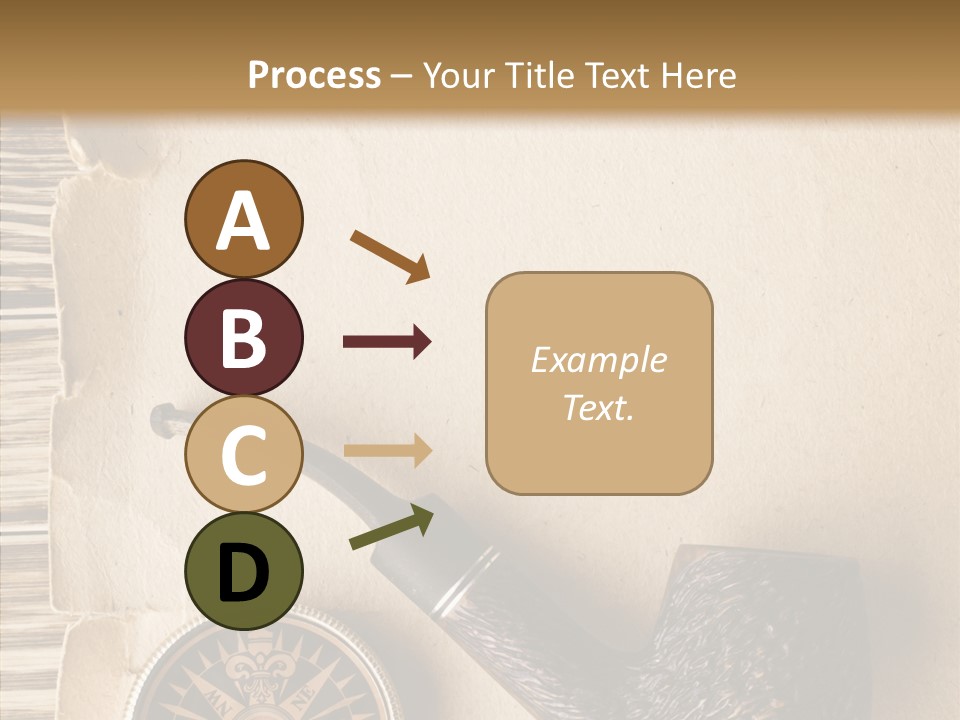 Process – Your Title Text Here

A

B

C

D

Example Text.